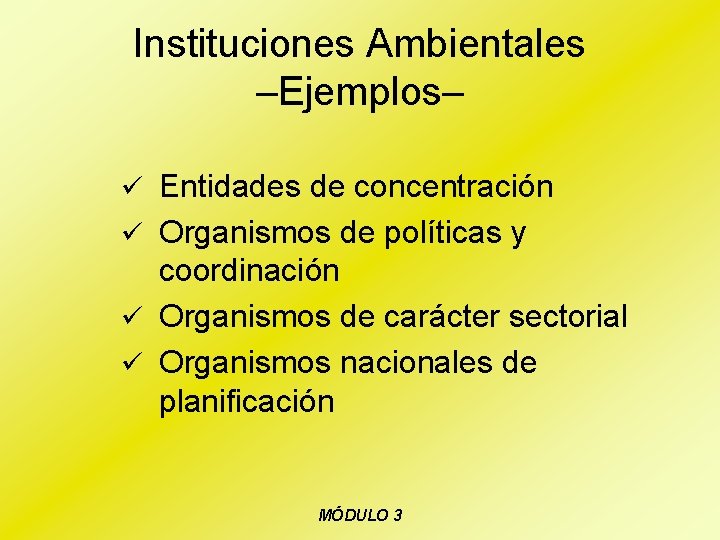 Instituciones Ambientales
–Ejemplos–

✓ Entidades de concentración
✓ Organismos de políticas y coordinación
✓ Organismos de carácter sectorial
✓ Organismos nacionales de planificación

MÓDULO 3